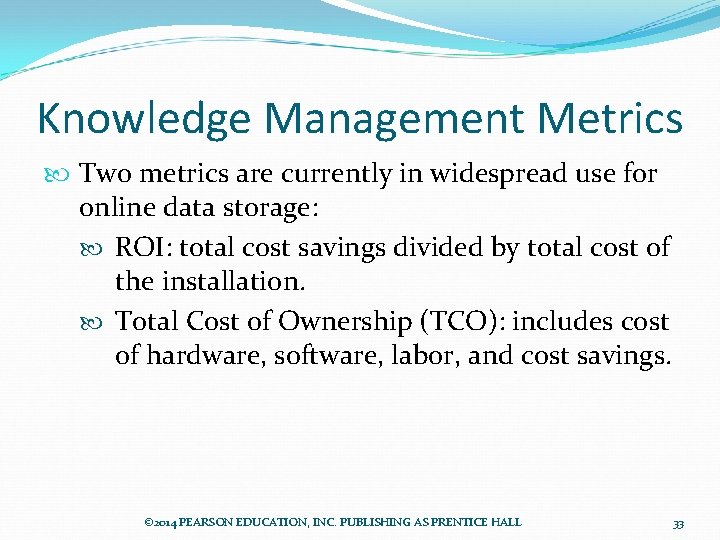 Knowledge Management Metrics

Two metrics are currently in widespread use for online data storage:

ROI: total cost savings divided by total cost of the installation.

Total Cost of Ownership (TCO): includes cost of hardware, software, labor, and cost savings.

©2014 PEARSON EDUCATION, INC. PUBLISHING AS PRENTICE HALL

33